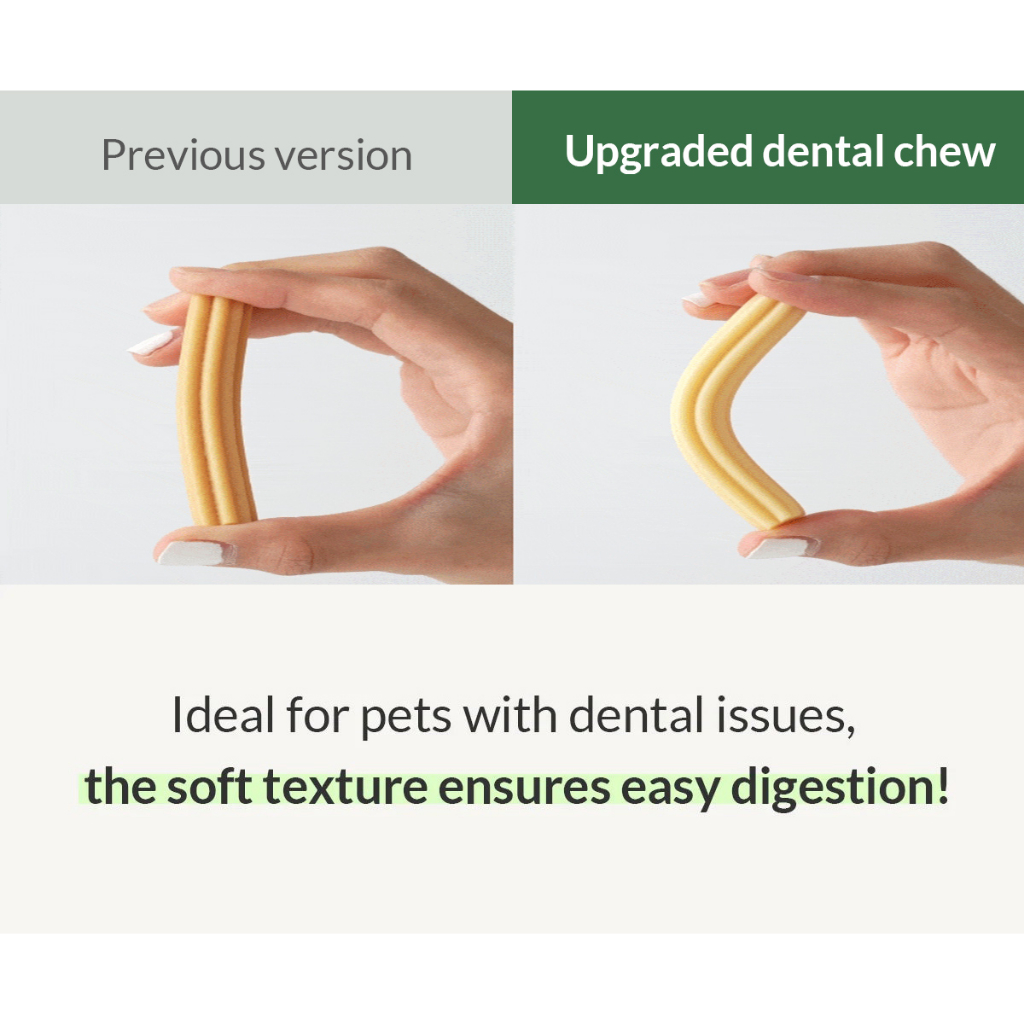 Previous version

Upgraded dental chew

Ideal for pets with dental issues,
the soft texture ensures easy digestion!